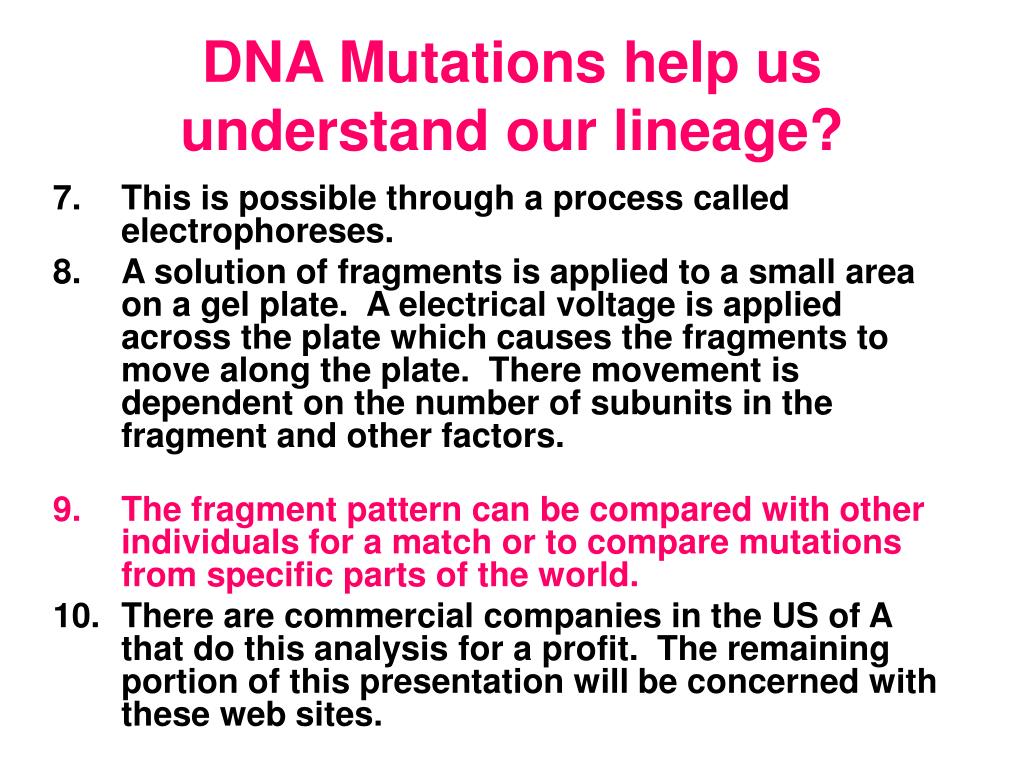 DNA Mutations help us understand our lineage?

7. This is possible through a process called electrophoreses.
8. A solution of fragments is applied to a small area on a gel plate. A electrical voltage is applied across the plate which causes the fragments to move along the plate. There movement is dependent on the number of subunits in the fragment and other factors.

9. The fragment pattern can be compared with other individuals for a match or to compare mutations from specific parts of the world.
10. There are commercial companies in the US of A that do this analysis for a profit. The remaining portion of this presentation will be concerned with these web sites.